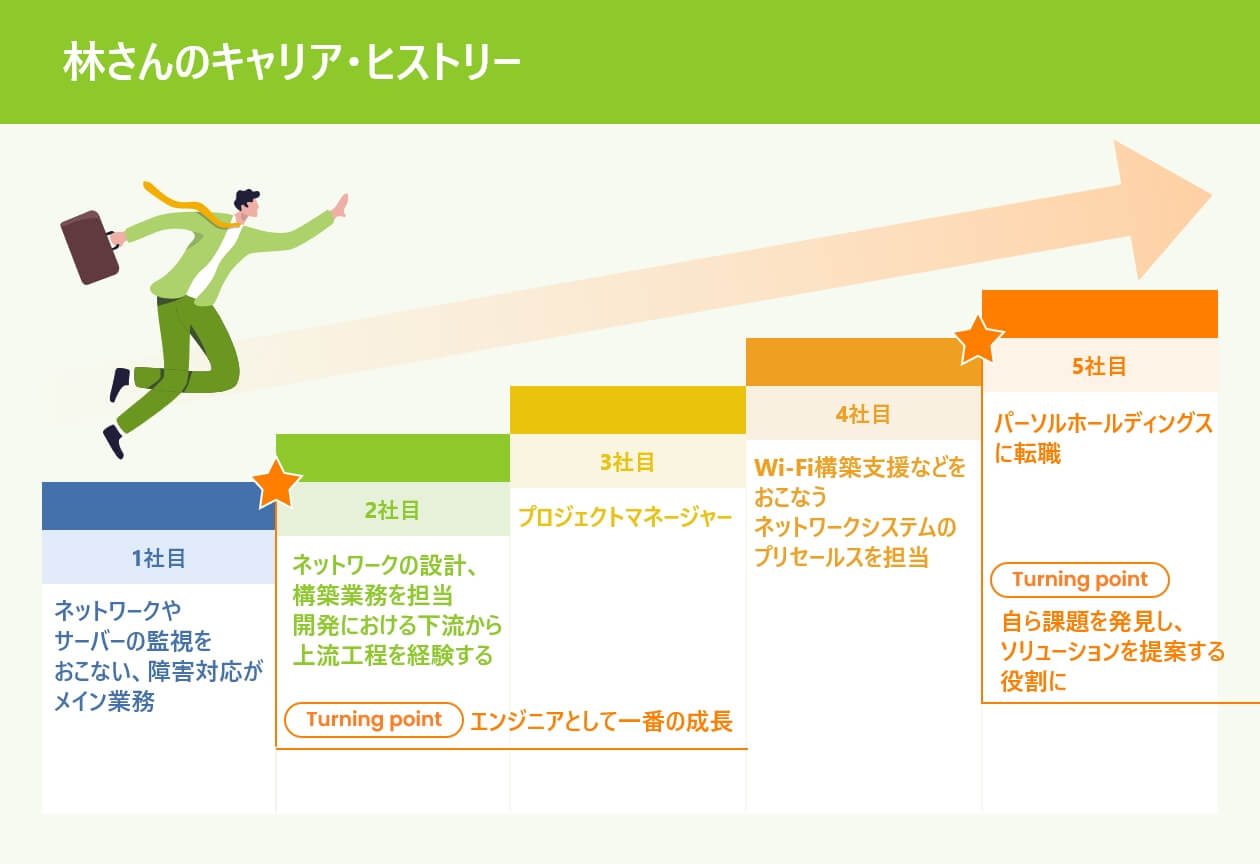 林さんのキャリア・ヒストリー

1社目

ネットワークやサーバーの監視をおこない、障害対応がメイン業務

2社目

ネットワークの設計、構築業務を担当
開発における下流から上流工程を経験する

Turning point エンジニアとして一番の成長

3社目

プロジェクトマネージャー

4社目

Wi-Fi構築支援などをおこなうネットワークシステムのプリセールスを担当

5社目

パーソルホールディングスに転職

Turning point

自ら課題を発見し、ソリューションを提案する役割に